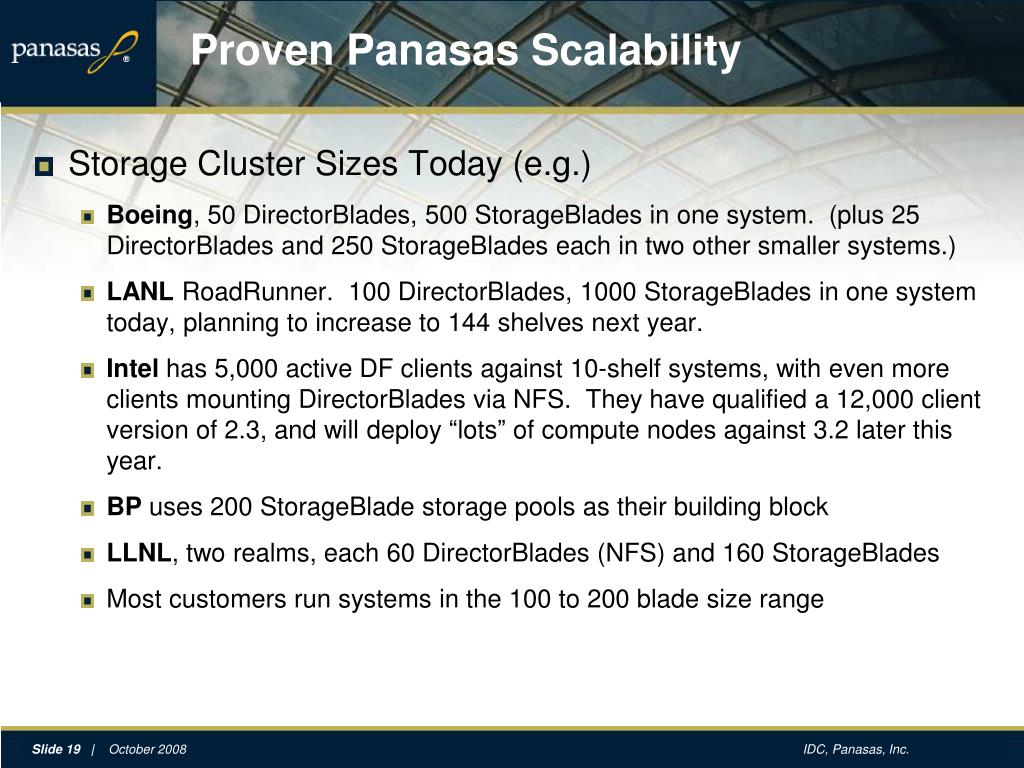 panasas®

Proven Panasas Scalability

Storage Cluster Sizes Today (e.g.)

Boeing, 50 DirectorBlades, 500 StorageBlades in one system. (plus 25 DirectorBlades and 250 StorageBlades each in two other smaller systems.)

LANL RoadRunner. 100 DirectorBlades, 1000 StorageBlades in one system today, planning to increase to 144 shelves next year.

Intel has 5,000 active DF clients against 10-shelf systems, with even more clients mounting DirectorBlades via NFS. They have qualified a 12,000 client version of 2.3, and will deploy “lots” of compute nodes against 3.2 later this year.

BP uses 200 StorageBlade storage pools as their building block

LLNL, two realms, each 60 DirectorBlades (NFS) and 160 StorageBlades

Most customers run systems in the 100 to 200 blade size range

Slide 19 | October 2008

IDC, Panasas, Inc.